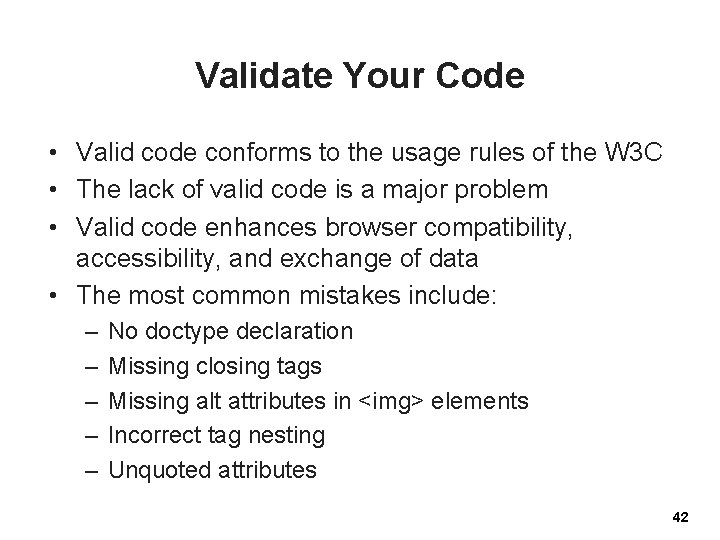 Validate Your Code

• Valid code conforms to the usage rules of the W3C
• The lack of valid code is a major problem
• Valid code enhances browser compatibility, accessibility, and exchange of data
• The most common mistakes include:
– No doctype declaration
– Missing closing tags
– Missing alt attributes in <img> elements
– Incorrect tag nesting
– Unquoted attributes

42